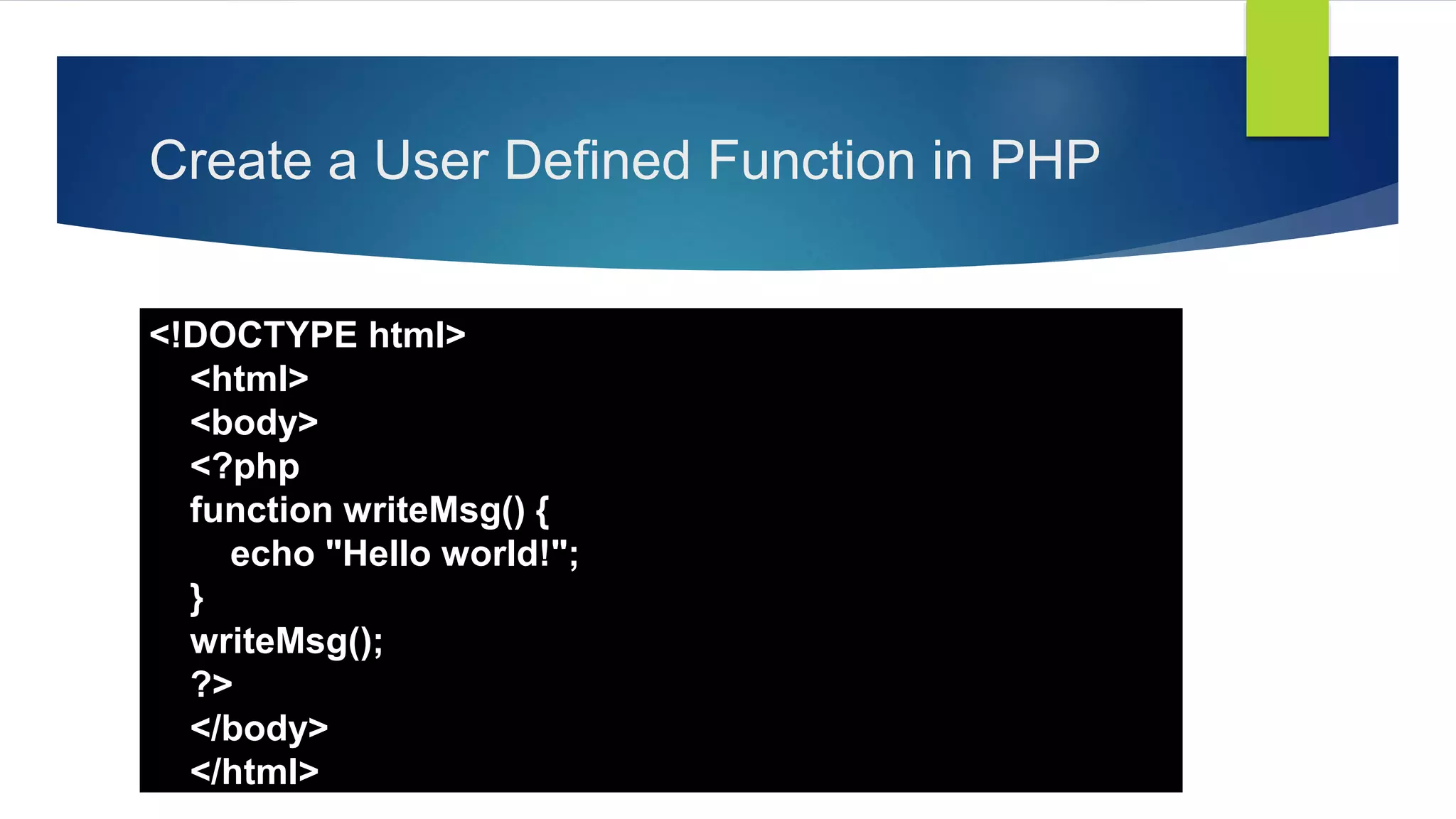 Create a User Defined Function in PHP

<!DOCTYPE html>
<html>
<body>
<?php
function writeMsg() {
echo "Hello world!";
}
writeMsg();
?>
</body>
</html>